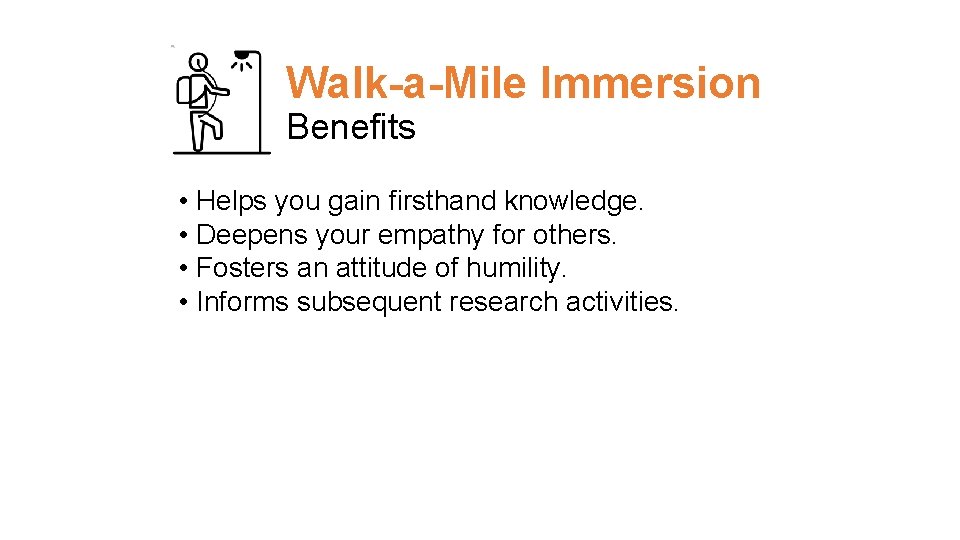 Walk-a-Mile Immersion
Benefits

• Helps you gain firsthand knowledge.
• Deepens your empathy for others.
• Fosters an attitude of humility.
• Informs subsequent research activities.